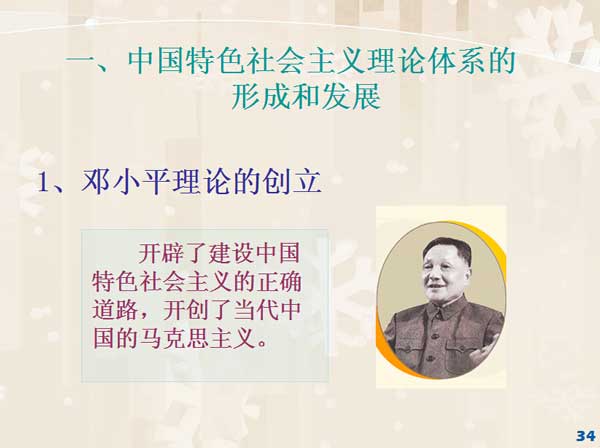 一、中国特色社会主义理论体系的形成和发展

1、邓小平理论的创立

开辟了建设中国特色社会主义的正确道路，开创了当代中国的马克思主义。

34